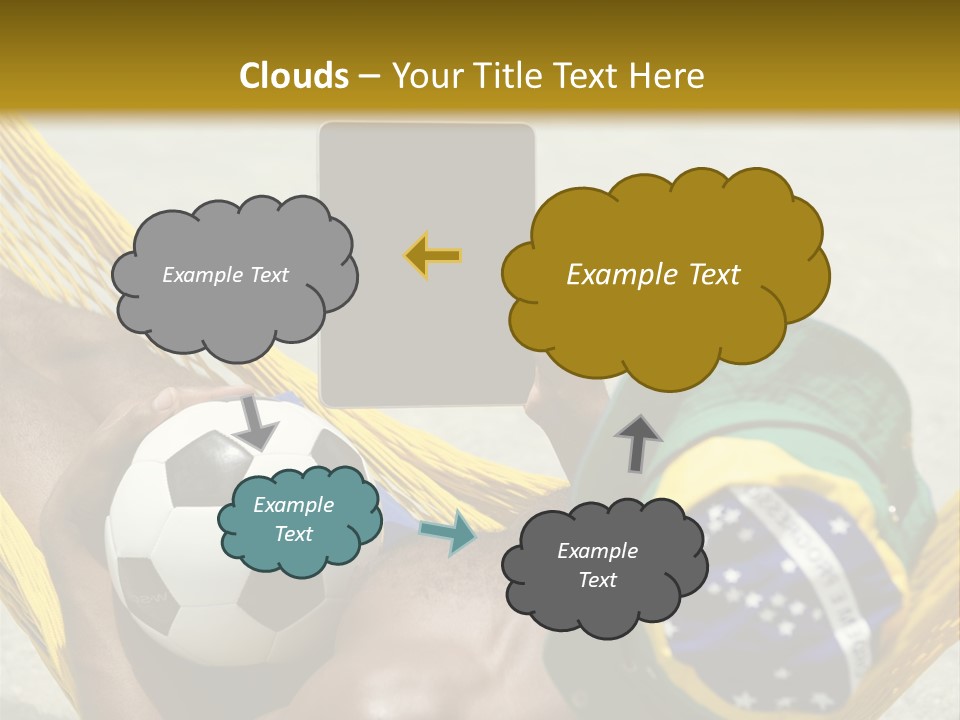 Clouds – Your Title Text Here

Example Text

Example Text

Example Text

Example Text